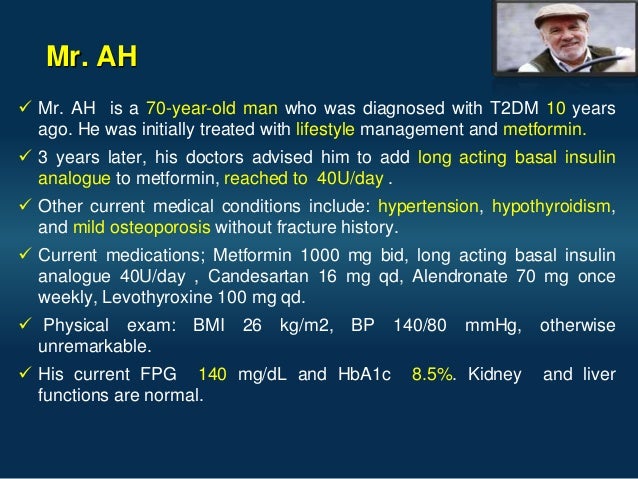 Mr. AH

✓ Mr. AH is a 70-year-old man who was diagnosed with T2DM 10 years ago. He was initially treated with lifestyle management and metformin.

✓ 3 years later, his doctors advised him to add long acting basal insulin analogue to metformin, reached to 40U/day .

✓ Other current medical conditions include: hypertension, hypothyroidism, and mild osteoporosis without fracture history.

✓ Current medications; Metformin 1000 mg bid, long acting basal insulin analogue 40U/day , Candesartan 16 mg qd, Alendronate 70 mg once weekly, Levothyroxine 100 mg qd.

✓ Physical exam: BMI 26 kg/m2, BP 140/80 mmHg, otherwise unremarkable.

✓ His current FPG 140 mg/dL and HbA1c 8.5%. Kidney and liver functions are normal.